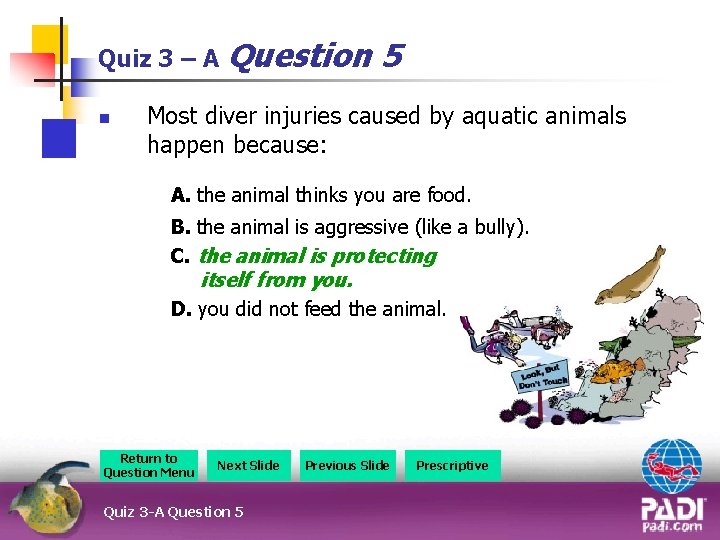 Quiz 3 – A Question 5

Most diver injuries caused by aquatic animals happen because:

A. the animal thinks you are food.

B. the animal is aggressive (like a bully).

C. the animal is protecting itself from you.

D. you did not feed the animal.

Look, But Don't Touch

Return to Question Menu

Next Slide

Previous Slide

Prescriptive

Quiz 3-A Question 5

PADI
padi.com